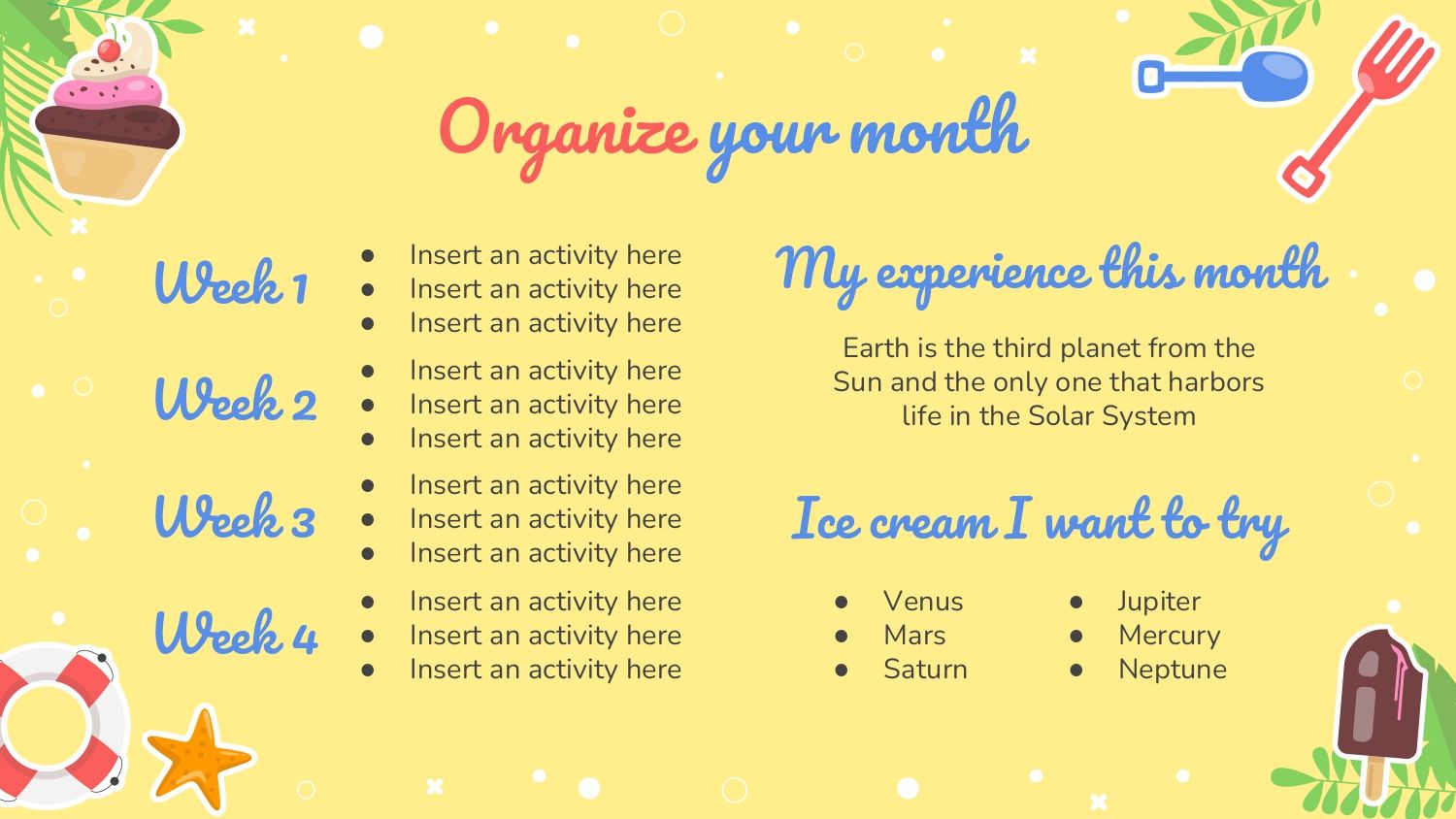 Organize your month

Week 1
- Insert an activity here
- Insert an activity here
- Insert an activity here

Week 2
- Insert an activity here
- Insert an activity here
- Insert an activity here

Week 3
- Insert an activity here
- Insert an activity here
- Insert an activity here

Week 4
- Insert an activity here
- Insert an activity here
- Insert an activity here

My experience this month

Earth is the third planet from the Sun and the only one that harbors life in the Solar System

Ice cream I want to try

- Venus
- Mars
- Saturn

- Jupiter
- Mercury
- Neptune